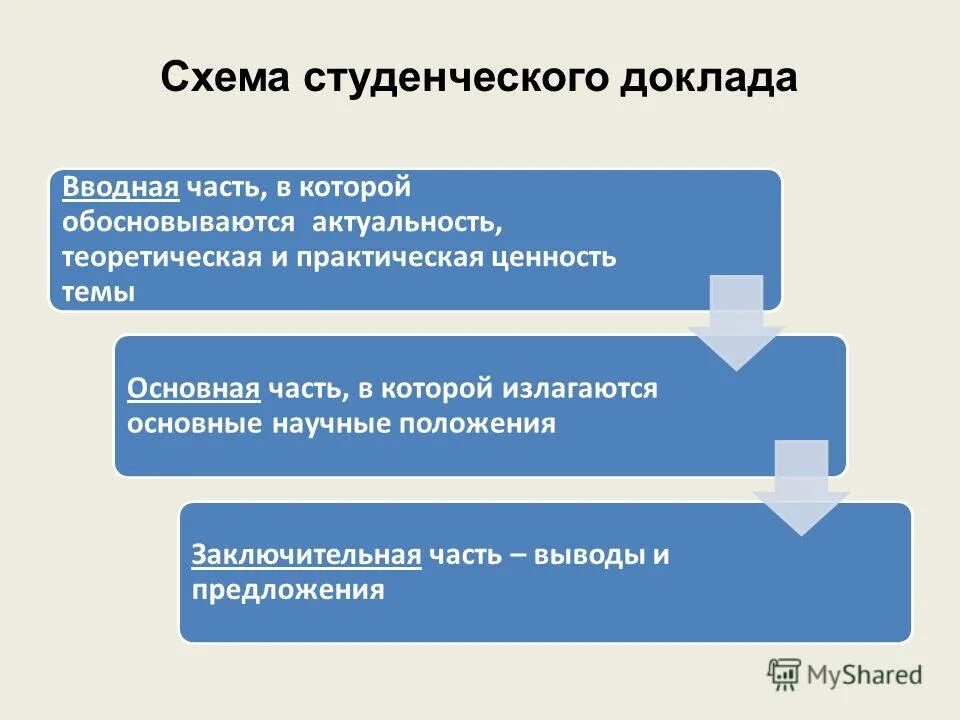 Схема студенческого доклада

Вводная часть, в которой обосновываются актуальность, теоретическая и практическая ценность темы

Основная часть, в которой излагаются основные научные положения

Заключительная часть – выводы и предложения

MyShared